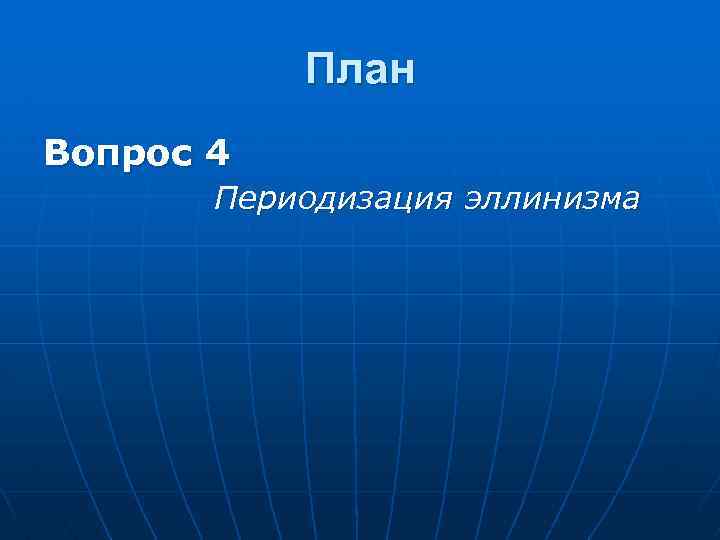 План

Вопрос 4

Периодизация эллинизма